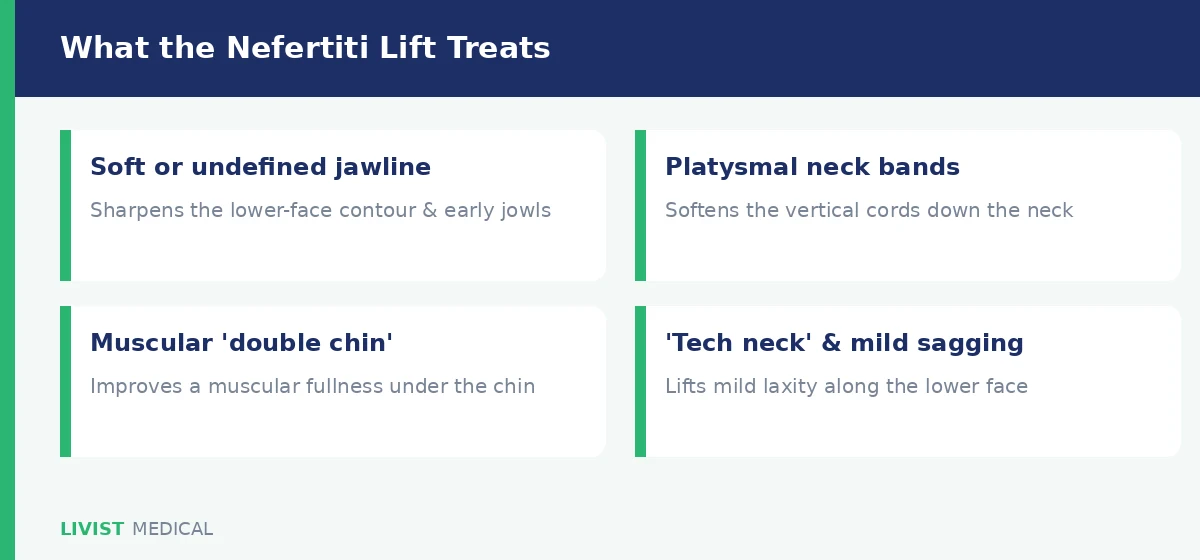 What the Nefertiti Lift Treats

Soft or undefined jawline

Sharpens the lower-face contour & early jowls

Platysmal neck bands

Softens the vertical cords down the neck

Muscular 'double chin'

Improves a muscular fullness under the chin

'Tech neck' & mild sagging

Lifts mild laxity along the lower face

LIVIST MEDICAL